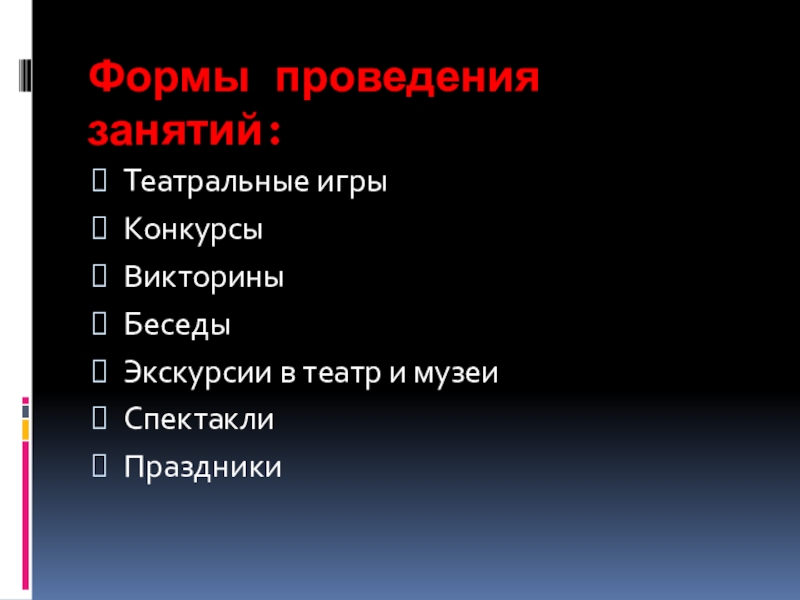 Формы проведения занятий:

Театральные игры
Конкурсы
Викторины
Беседы
Экскурсии в театр и музеи
Спектакли
Праздники